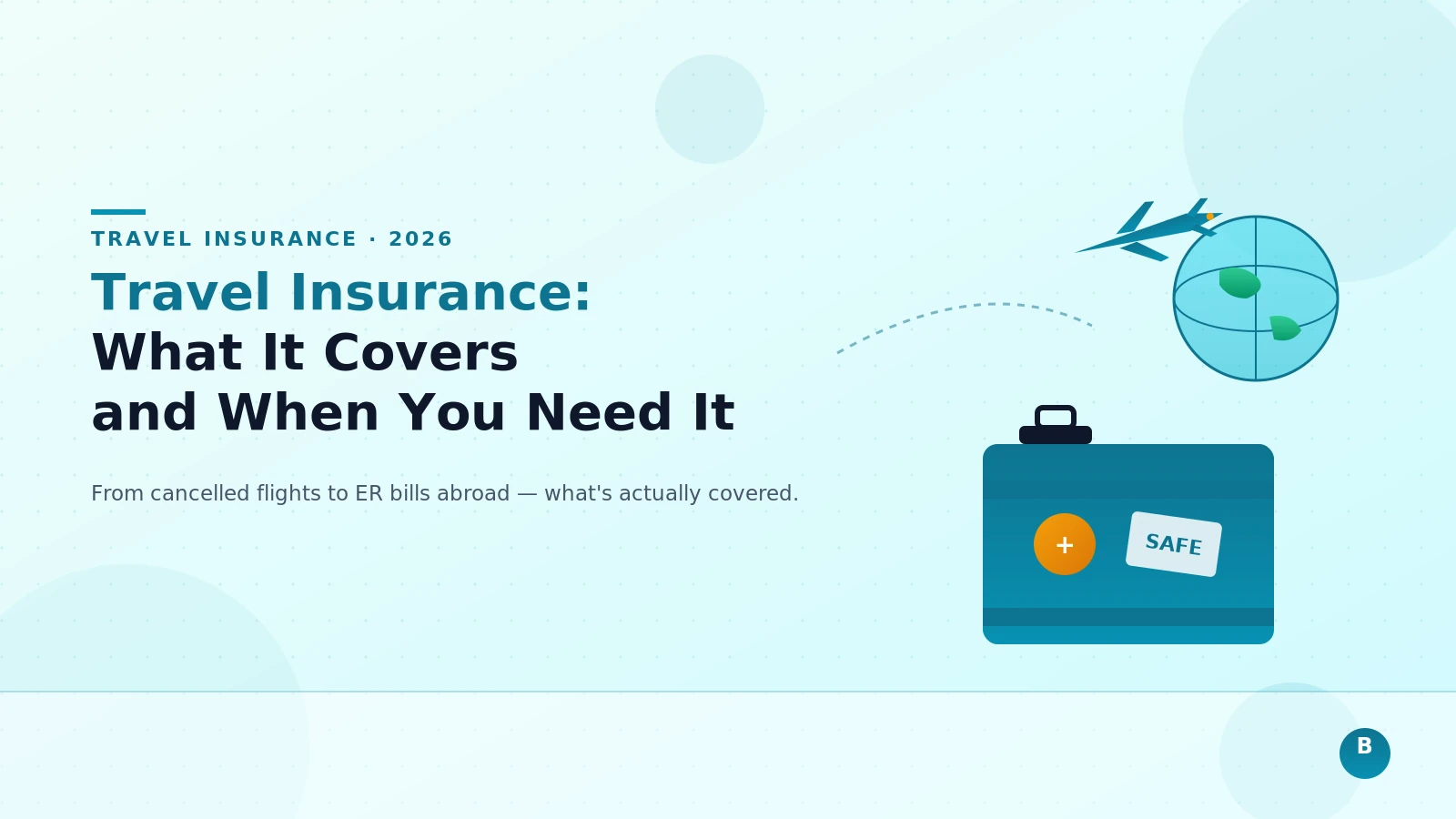 TRAVEL INSURANCE · 2026

Travel Insurance:
What It Covers
and When You Need It

From cancelled flights to ER bills abroad — what's actually covered.

+

SAFE

B